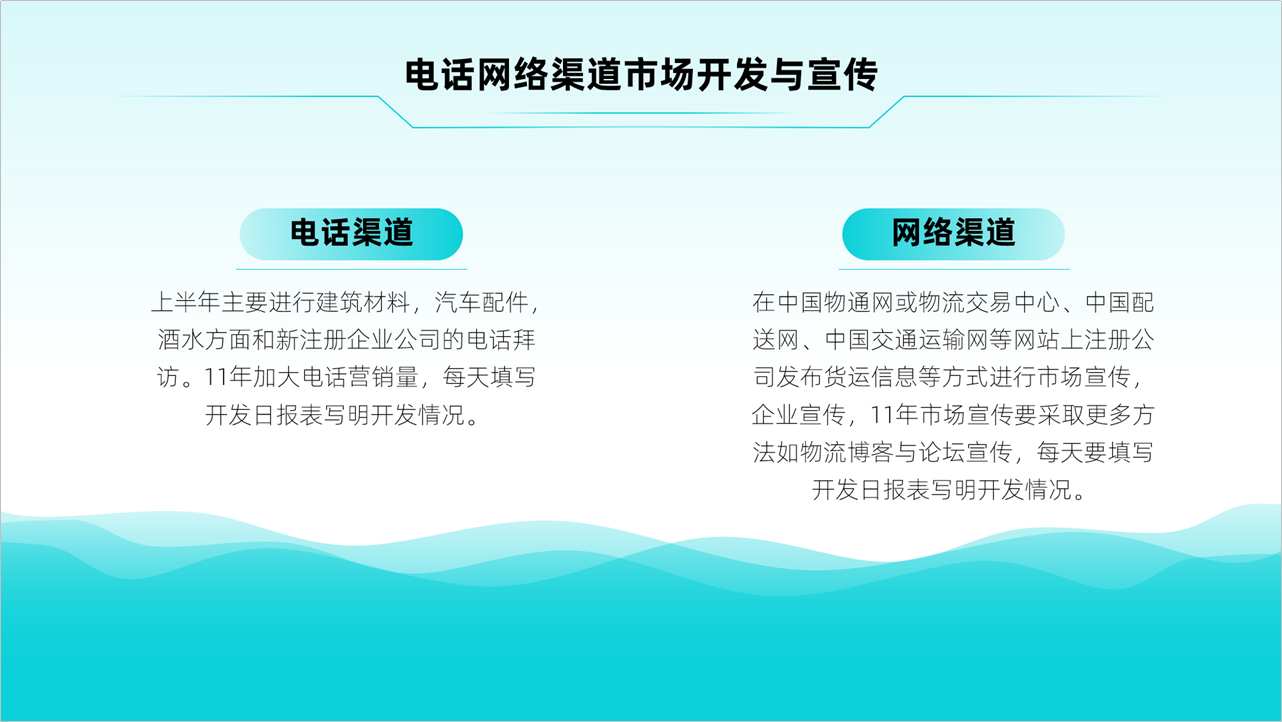 电话网络渠道市场开发与宣传

电话渠道

上半年主要进行建筑材料，汽车配件，酒水方面和新注册企业公司的电话拜访。11年加大电话营销量，每天填写开发日报表写明开发情况。

网络渠道

在中国物通网或物流交易中心、中国配送网、中国交通运输网等网站上注册公司发布货运信息等方式进行市场宣传，企业宣传，11年市场宣传要采取更多方法如物流博客与论坛宣传，每天要填写开发日报表写明开发情况。